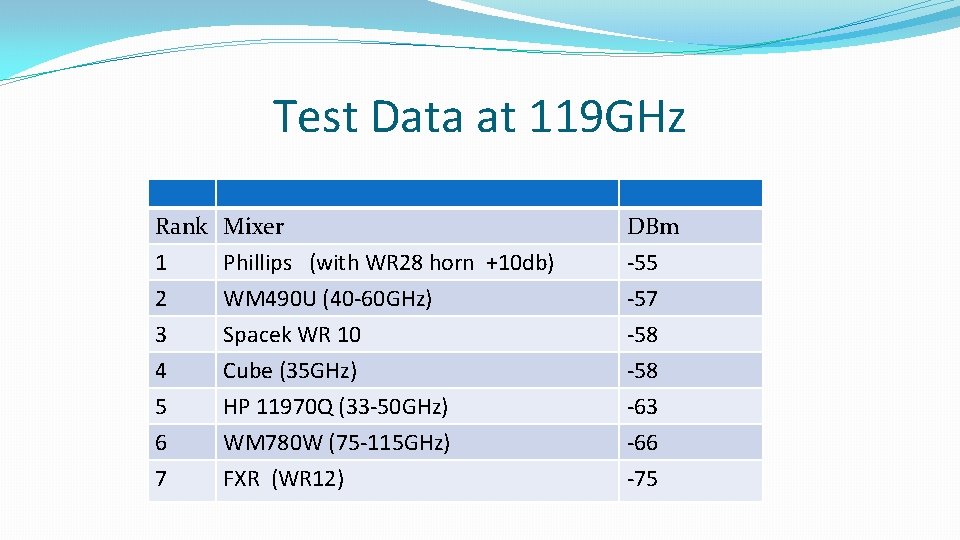 Test Data at 119GHz

| | | |
|---|---|---|
| Rank | Mixer | DBm |
| 1 | Phillips (with WR28 horn +10db) | -55 |
| 2 | WM490U (40-60GHz) | -57 |
| 3 | Spacek WR 10 | -58 |
| 4 | Cube (35GHz) | -58 |
| 5 | HP 11970Q (33-50GHz) | -63 |
| 6 | WM780W (75-115GHz) | -66 |
| 7 | FXR (WR12) | -75 |